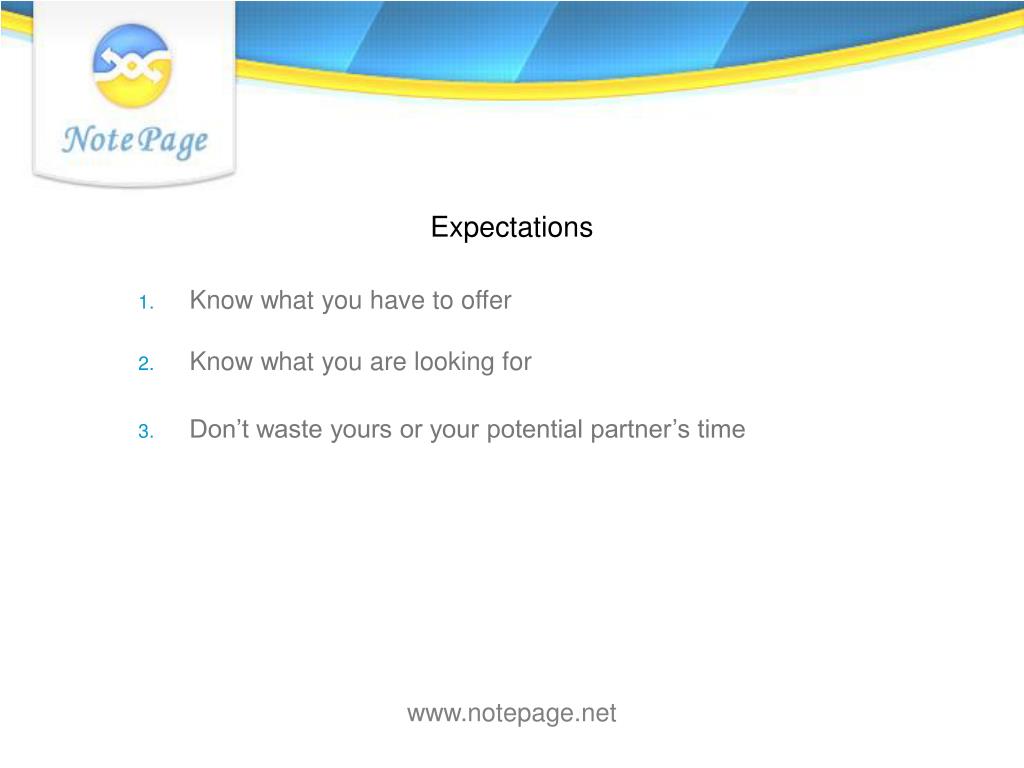 NotePage

Expectations

1. Know what you have to offer

2. Know what you are looking for

3. Don’t waste yours or your potential partner’s time

www.notepage.net